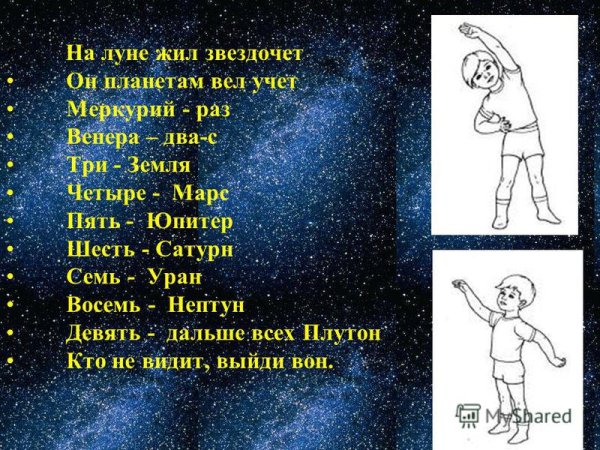 На луне жил звездочет
• Он планетам вел учет
• Меркурий - раз
• Венера – два-с
• Три - Земля
• Четыре - Марс
• Пять - Юпитер
• Шесть - Сатурн
• Семь - Уран
• Восемь - Нептун
• Девять - дальше всех Плутон
• Кто не видит, выйди вон.

MyShared